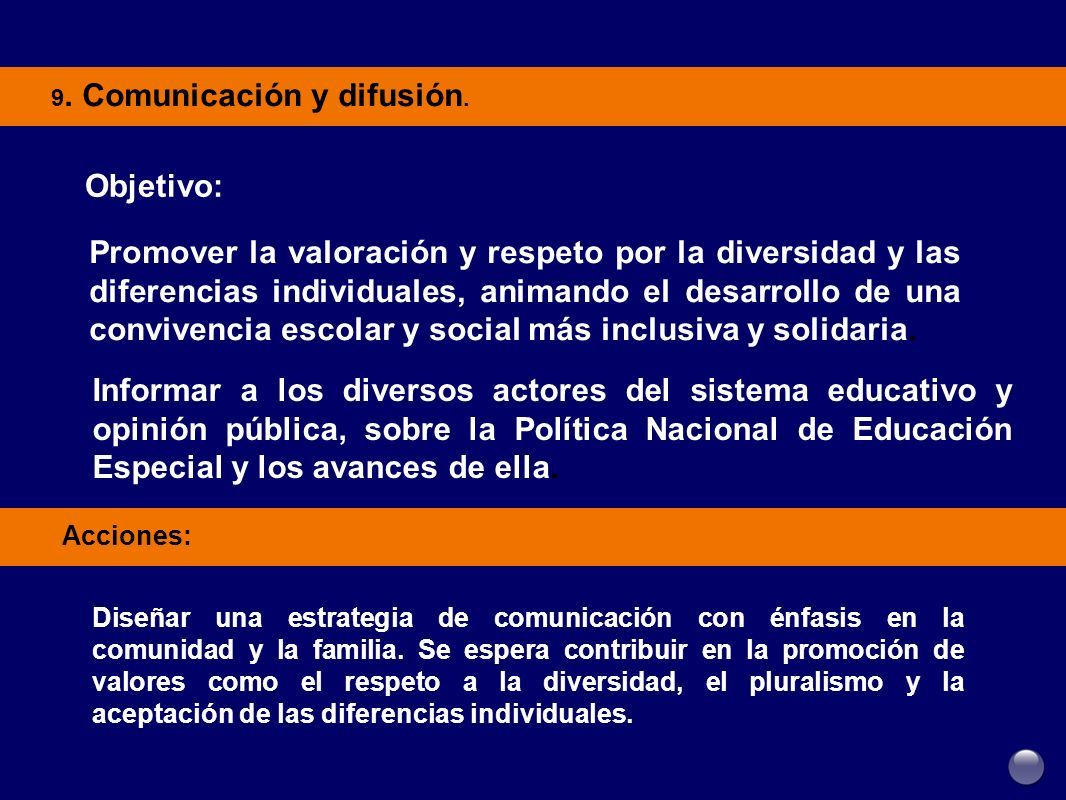 9. Comunicación y difusión.

Objetivo:

Promover la valoración y respeto por la diversidad y las diferencias individuales, animando el desarrollo de una convivencia escolar y social más inclusiva y solidaria.

Informar a los diversos actores del sistema educativo y opinión pública, sobre la Política Nacional de Educación Especial y los avances de ella.

Acciones:

Diseñar una estrategia de comunicación con énfasis en la comunidad y la familia. Se espera contribuir en la promoción de valores como el respeto a la diversidad, el pluralismo y la aceptación de las diferencias individuales.